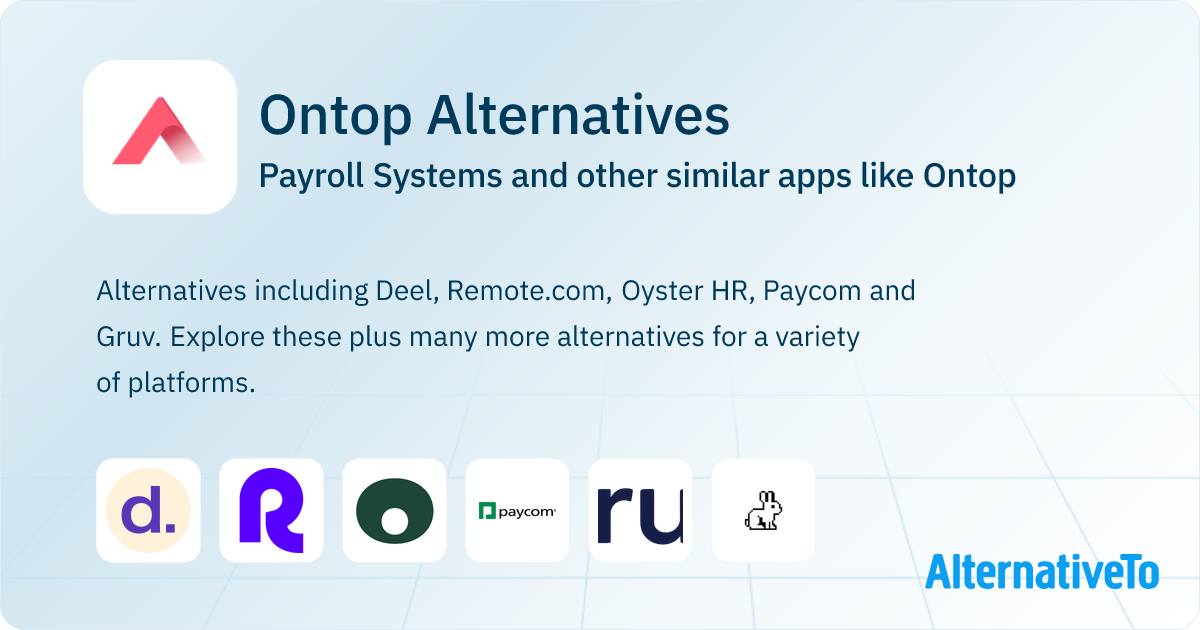 Ontop Alternatives

Payroll Systems and other similar apps like Ontop

Alternatives including Deel, Remote.com, Oyster HR, Paycom and Gruv. Explore these plus many more alternatives for a variety of platforms.

d.

R

paycom

ru

AlternativeTo